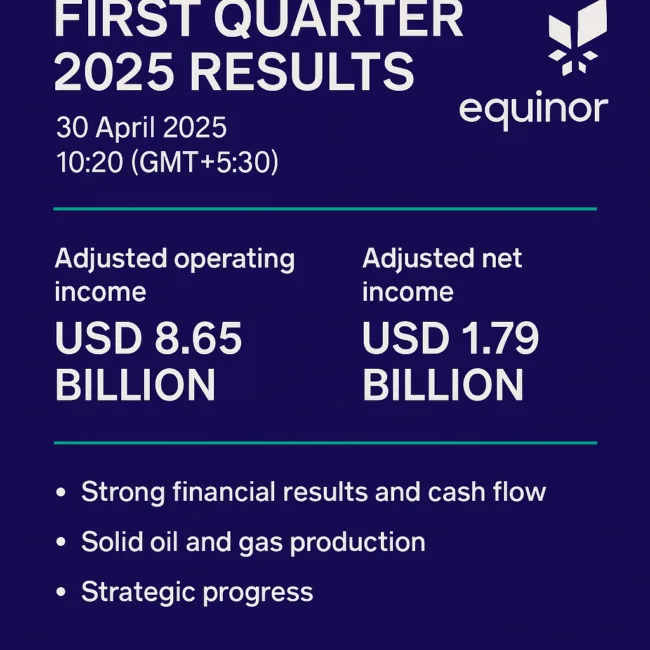 FIRST QUARTER 2025 RESULTS

equinor

30 April 2025
10:20 (GMT+5:30)

Adjusted operating income
USD 8.65 BILLION

Adjusted net income
USD 1.79 BILLION

• Strong financial results and cash flow
• Solid oil and gas production
• Strategic progress